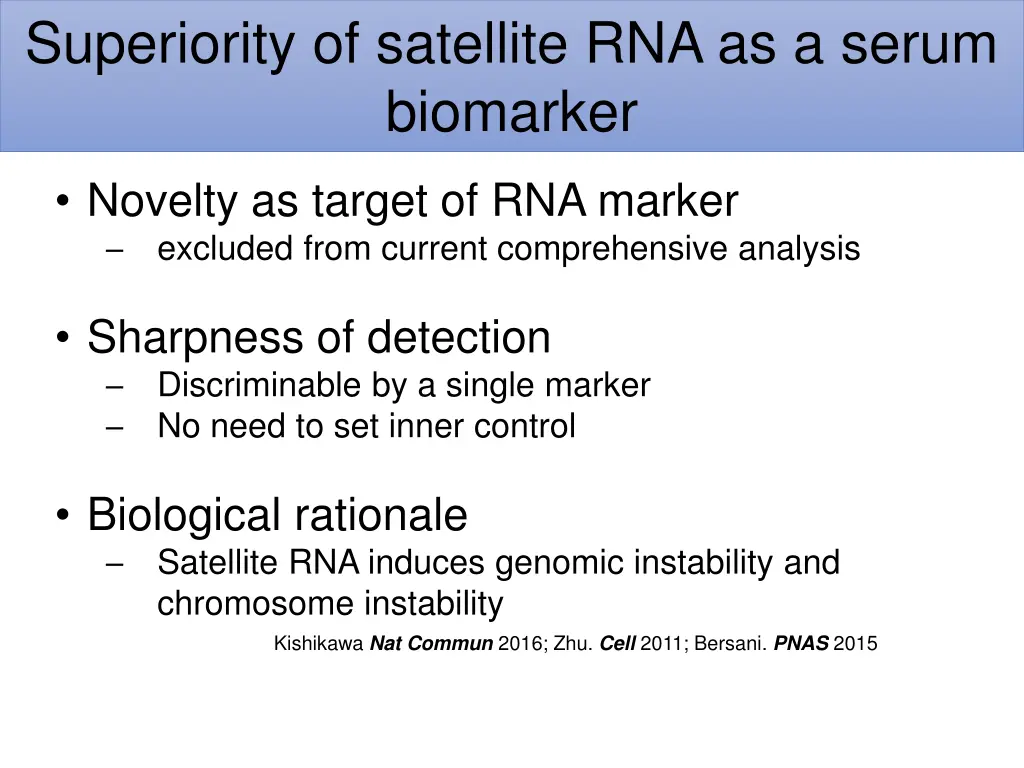 Superiority of satellite RNA as a serum biomarker

• Novelty as target of RNA marker
– excluded from current comprehensive analysis

• Sharpness of detection
– Discriminable by a single marker
– No need to set inner control

• Biological rationale
– Satellite RNA induces genomic instability and chromosome instability

Kishikawa Nat Commun 2016; Zhu. Cell 2011; Bersani. PNAS 2015